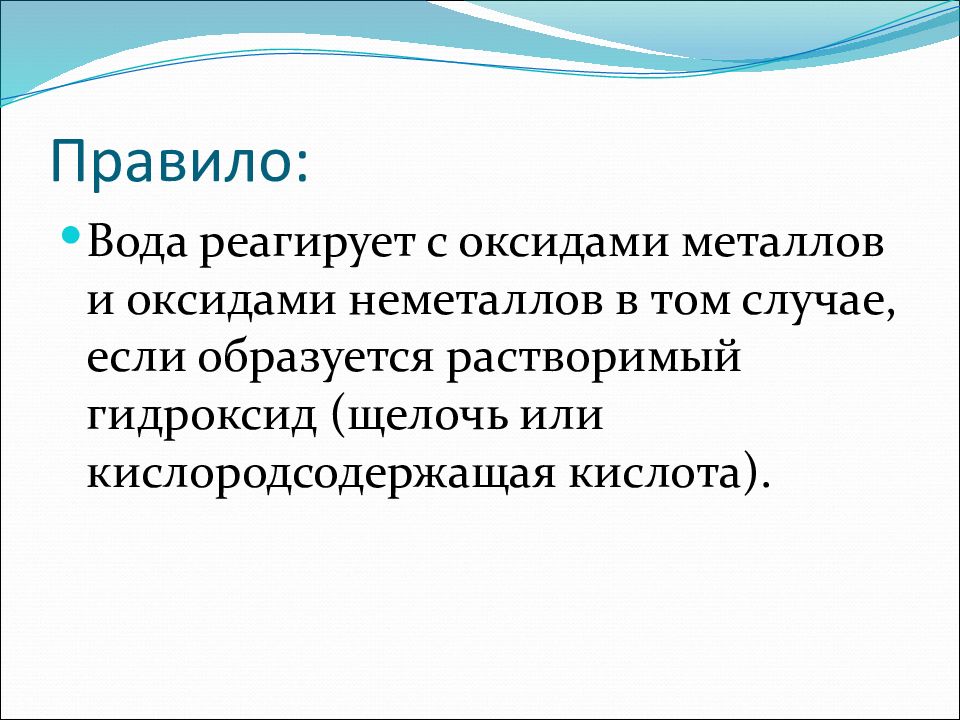 Правило:

Вода реагирует с оксидами металлов и оксидами неметаллов в том случае, если образуется растворимый гидроксид (щелочь или кислородсодержащая кислота).